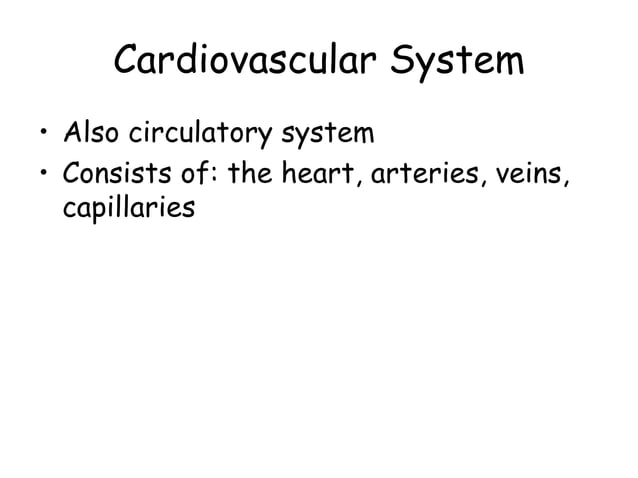 Cardiovascular System

• Also circulatory system
• Consists of: the heart, arteries, veins, capillaries